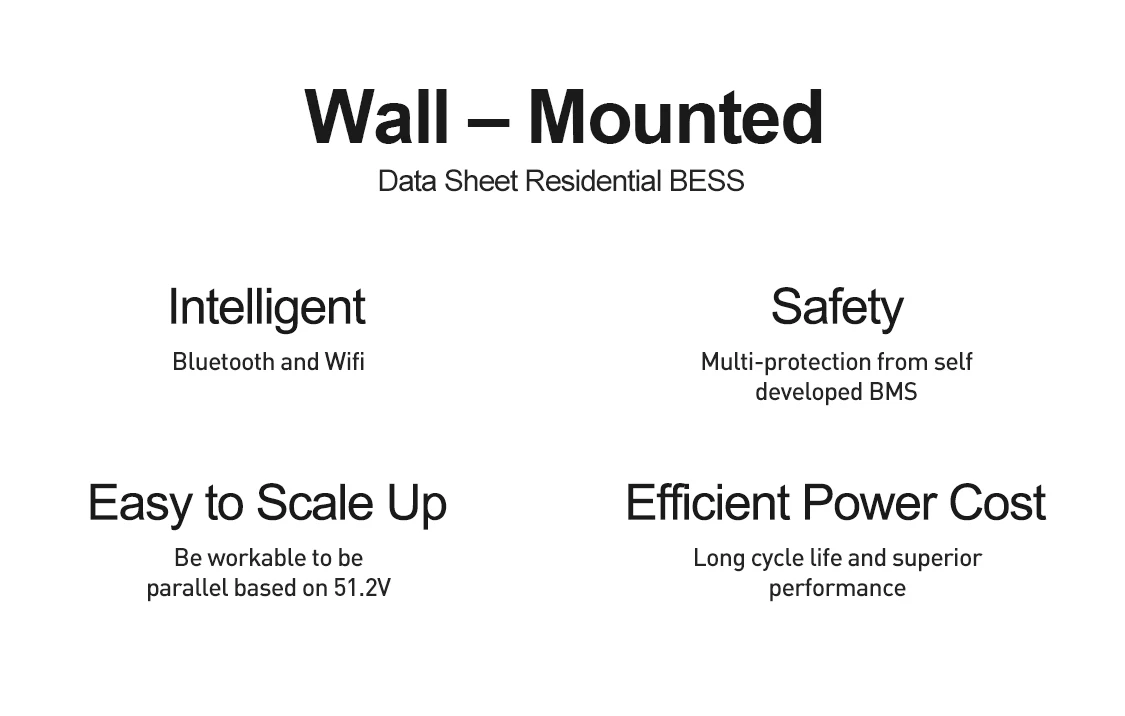 Wall – Mounted
Data Sheet Residential BESS

Intelligent
Bluetooth and Wifi

Safety
Multi-protection from self developed BMS

Easy to Scale Up
Be workable to be parallel based on 51.2V

Efficient Power Cost
Long cycle life and superior performance